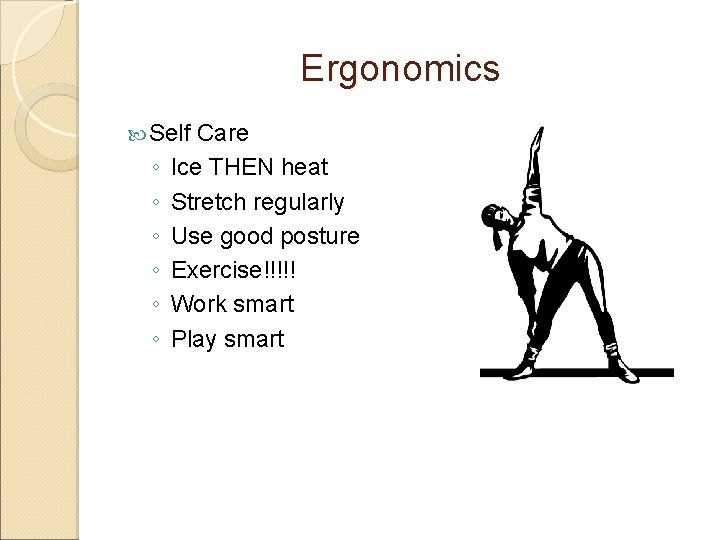 Ergonomics

Self Care
◦ Ice THEN heat
◦ Stretch regularly
◦ Use good posture
◦ Exercise!!!!!
◦ Work smart
◦ Play smart